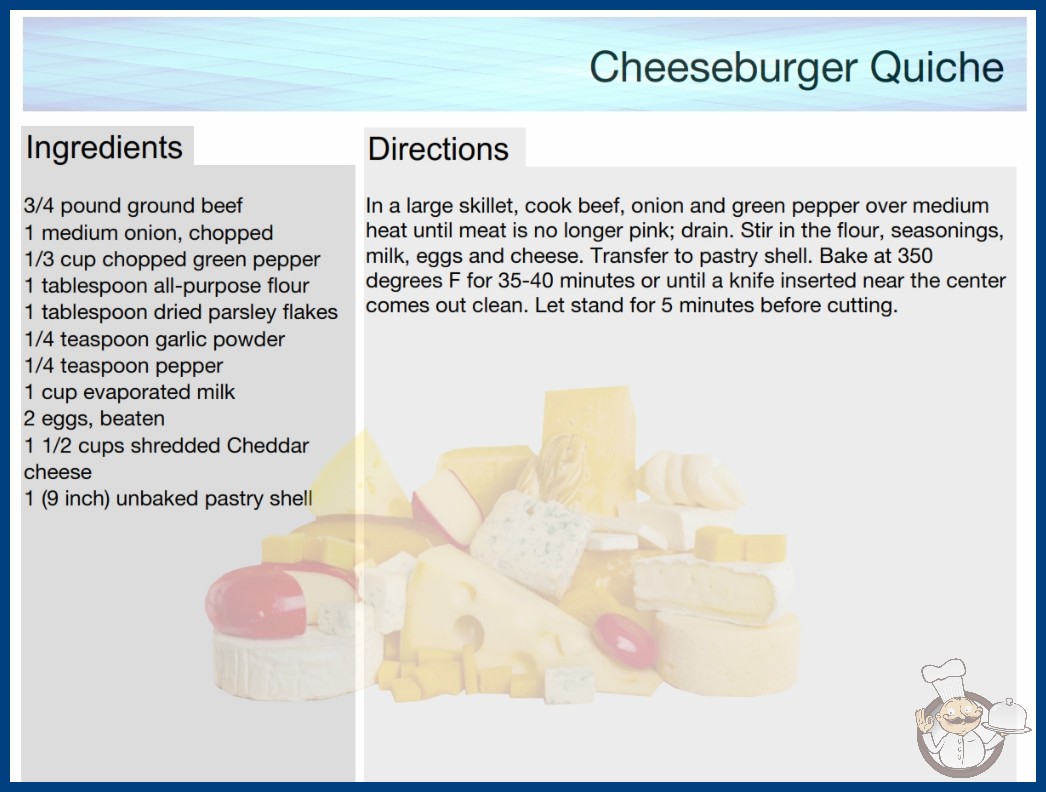 Cheeseburger Quiche

Ingredients

3/4 pound ground beef
1 medium onion, chopped
1/3 cup chopped green pepper
1 tablespoon all-purpose flour
1 tablespoon dried parsley flakes
1/4 teaspoon garlic powder
1/4 teaspoon pepper
1 cup evaporated milk
2 eggs, beaten
1 1/2 cups shredded Cheddar cheese
1 (9 inch) unbaked pastry shell

Directions

In a large skillet, cook beef, onion and green pepper over medium heat until meat is no longer pink; drain. Stir in the flour, seasonings, milk, eggs and cheese. Transfer to pastry shell. Bake at 350 degrees F for 35-40 minutes or until a knife inserted near the center comes out clean. Let stand for 5 minutes before cutting.